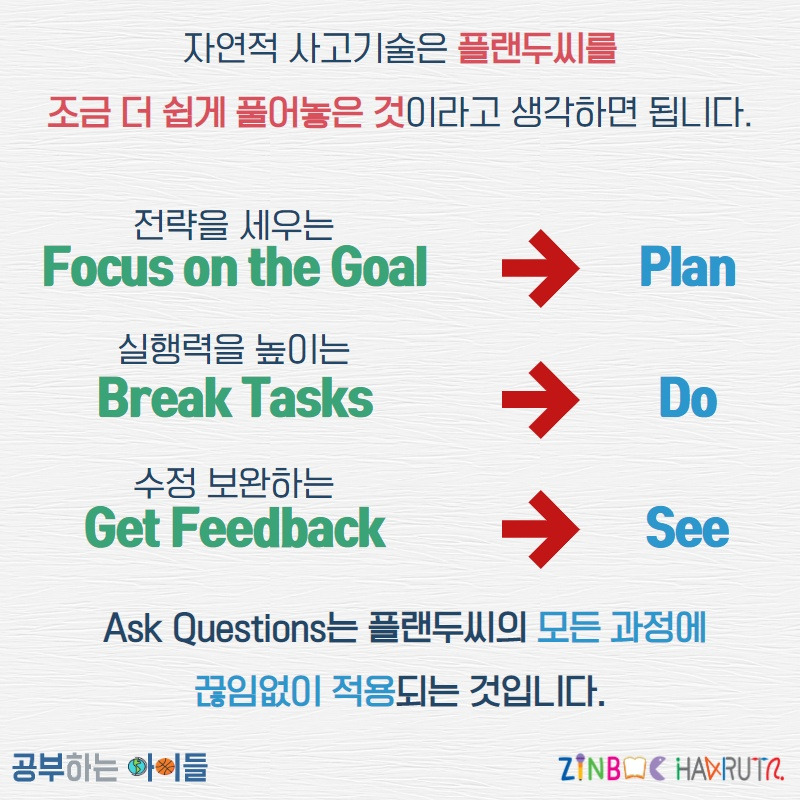 자연적 사고기술은 플랜두씨를

조금 더 쉽게 풀어놓은 것이라고 생각하면 됩니다.

전략을 세우는
Focus on the Goal → Plan

실행력을 높이는
Break Tasks → Do

수정 보완하는
Get Feedback → See

Ask Questions는 플랜두씨의 모든 과정에

끊임없이 적용되는 것입니다.

공부하는 아이들

ZINBOOK HAVRUTA